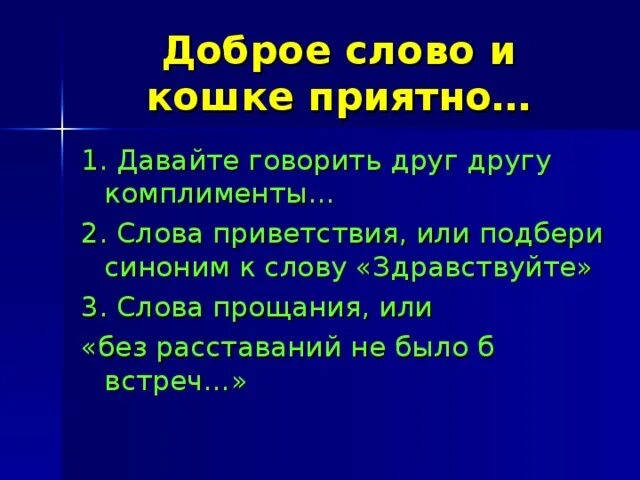 Доброе слово и кошке приятно…

1. Давайте говорить друг другу комплименты…

2. Слова приветствия, или подбери синоним к слову «Здравствуйте»

3. Слова прощания, или

«без расставаний не было б встреч…»